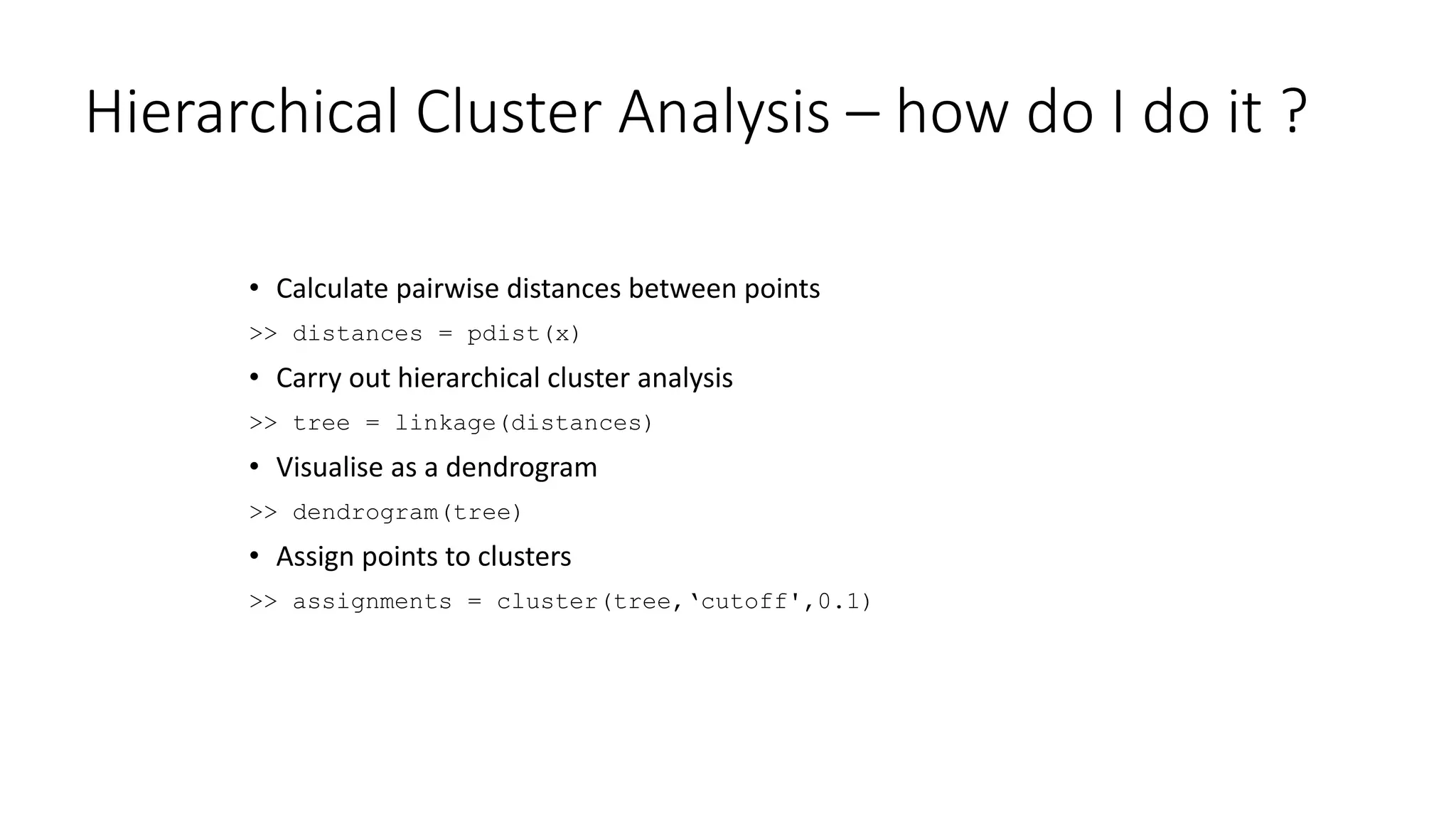 Hierarchical Cluster Analysis – how do I do it ?

• Calculate pairwise distances between points

>> distances = pdist(x)

• Carry out hierarchical cluster analysis

>> tree = linkage(distances)

• Visualise as a dendrogram

>> dendrogram(tree)

• Assign points to clusters

>> assignments = cluster(tree,‘cutoff',0.1)